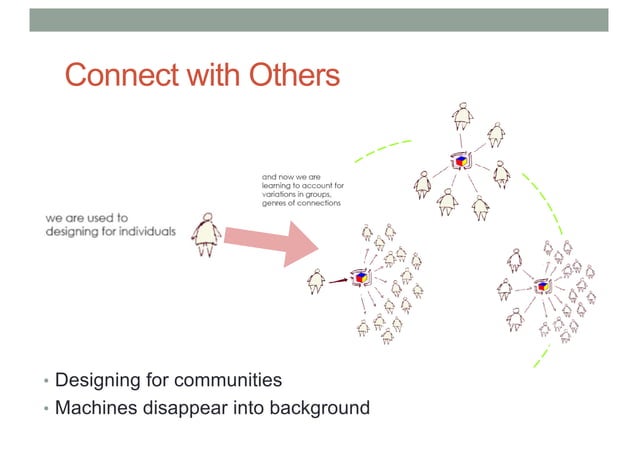 Connect with Others

we are used to designing for individuals

and now we are learning to account for variations in groups, genres of connections

• Designing for communities
• Machines disappear into background